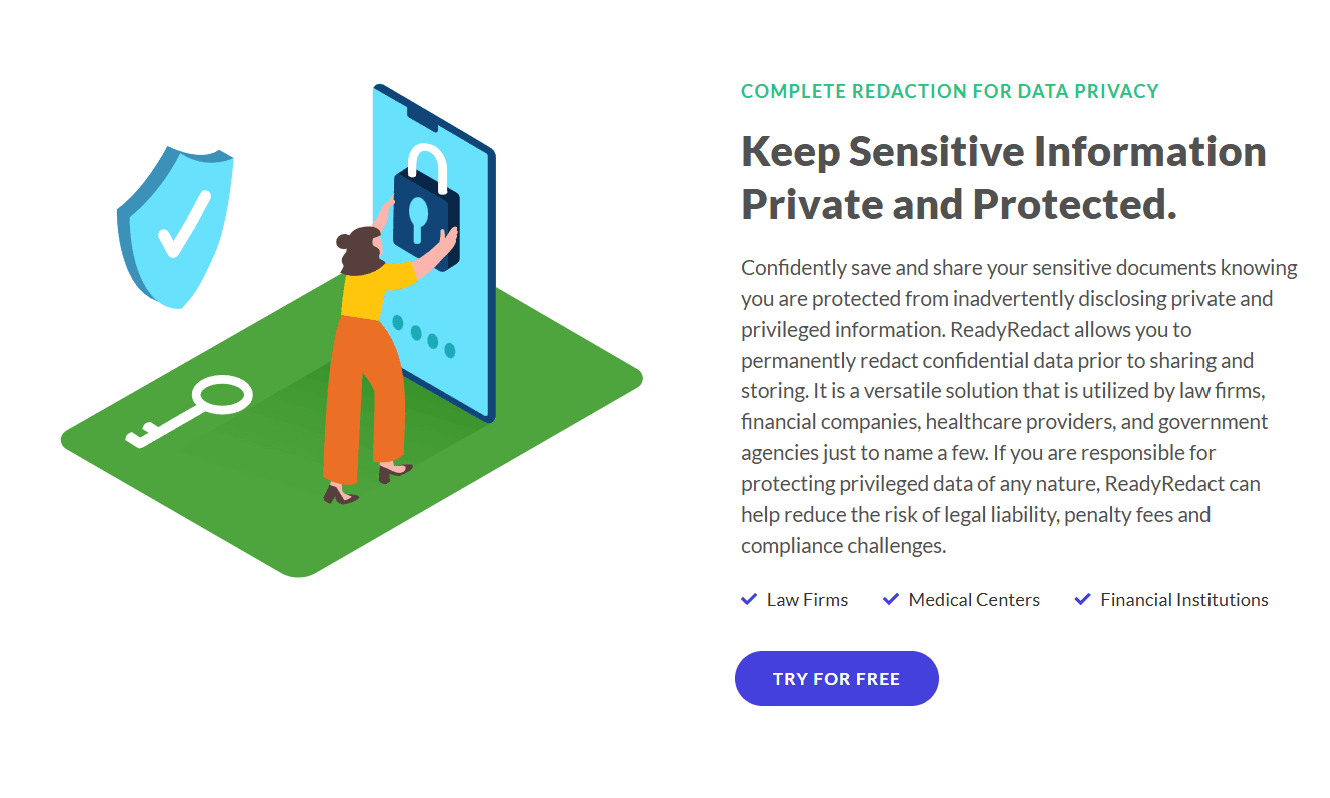 COMPLETE REDACTION FOR DATA PRIVACY

Keep Sensitive Information Private and Protected.

Confidently save and share your sensitive documents knowing you are protected from inadvertently disclosing private and privileged information. ReadyRedact allows you to permanently redact confidential data prior to sharing and storing. It is a versatile solution that is utilized by law firms, financial companies, healthcare providers, and government agencies just to name a few. If you are responsible for protecting privileged data of any nature, ReadyRedact can help reduce the risk of legal liability, penalty fees and compliance challenges.

Law Firms
Medical Centers
Financial Institutions

TRY FOR FREE